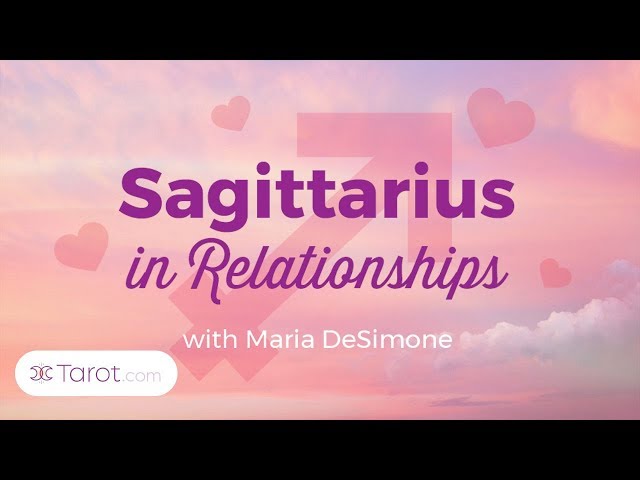 Sagittarius
in Relationships

with Maria DeSimone

Tarot.com